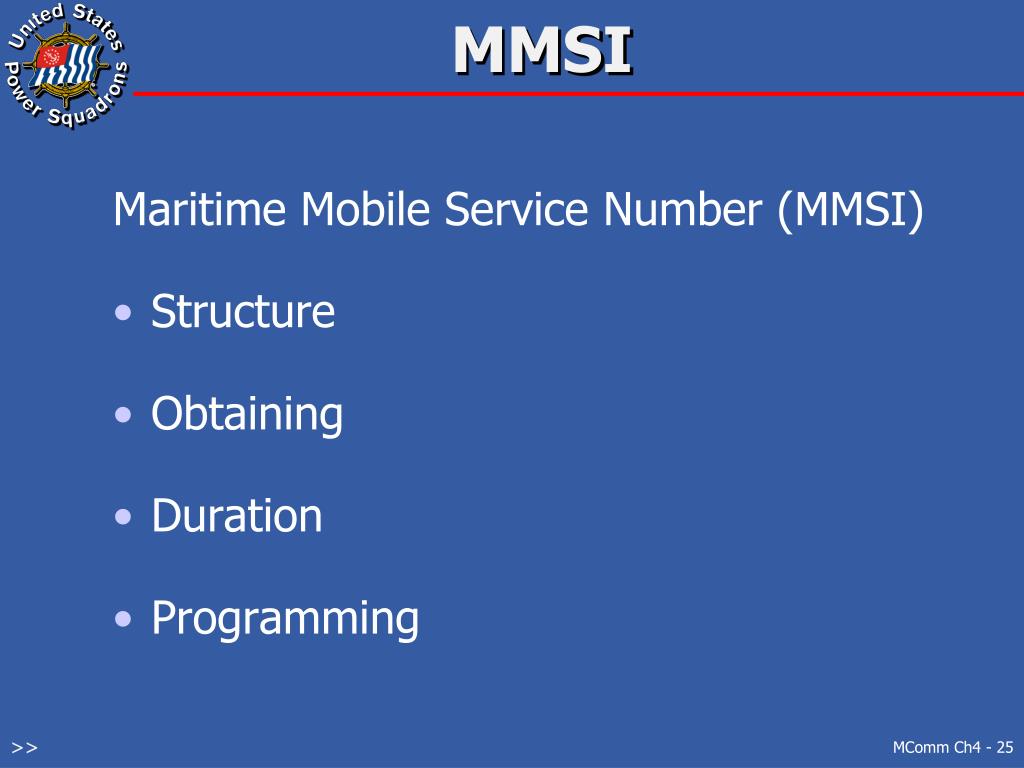 United States Power Squadrons

MMSI

Maritime Mobile Service Number (MMSI)

• Structure

• Obtaining

• Duration

• Programming

>>

MComm Ch4 - 25